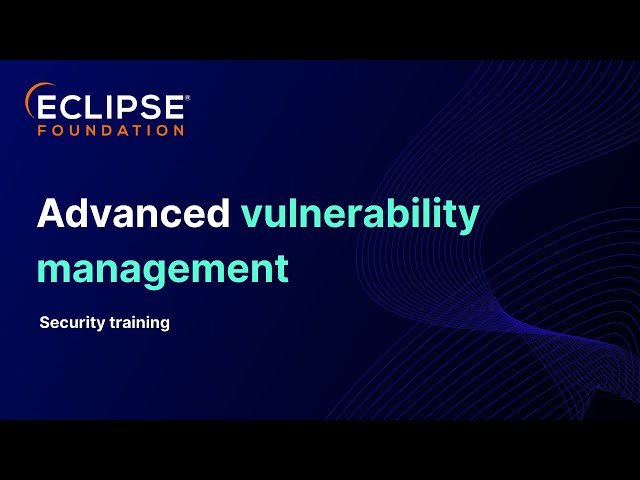 ECLIPSE®
FOUNDATION

Advanced vulnerability management

Security training